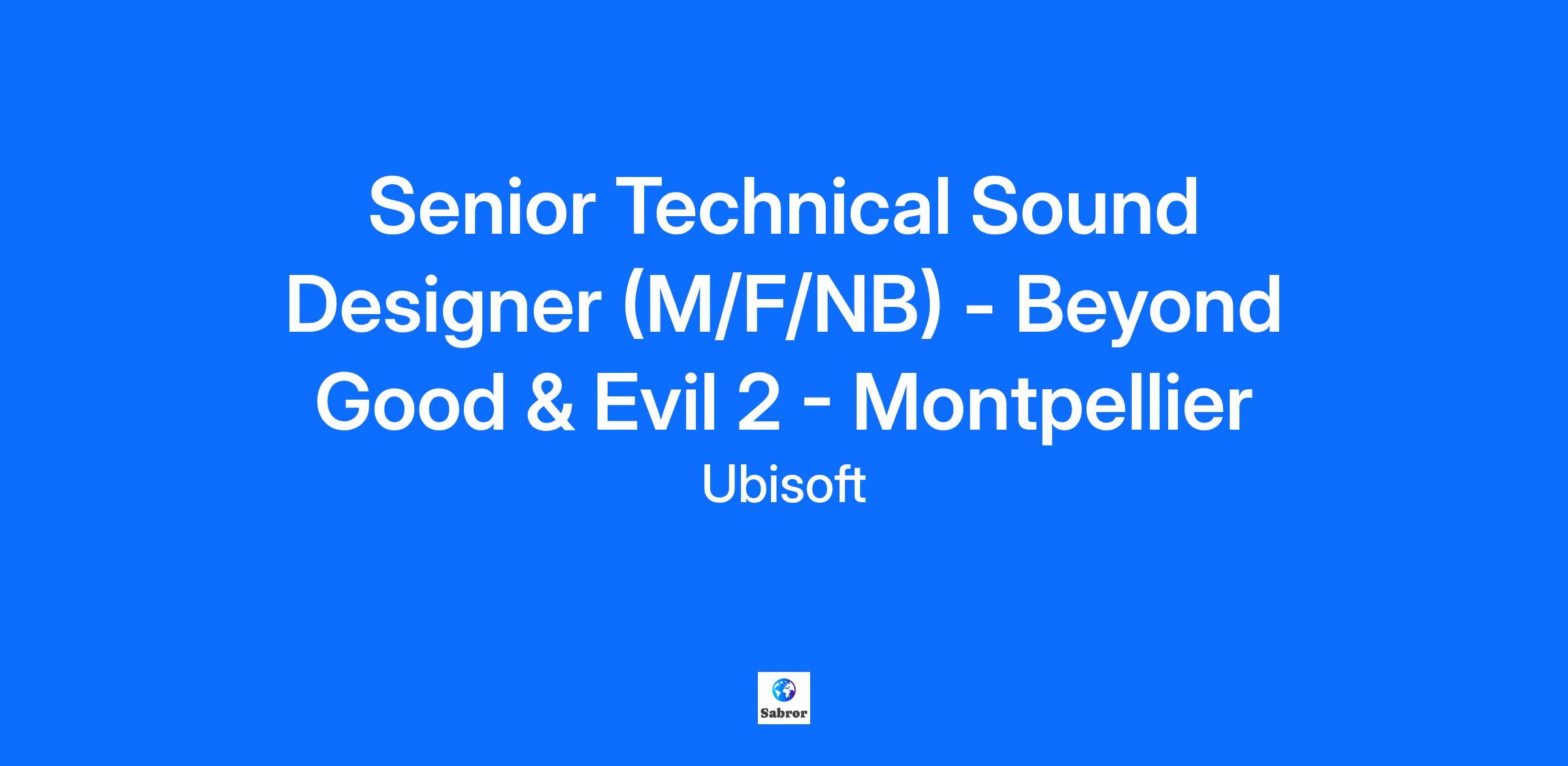 Senior Technical Sound Designer (M/F/NB) - Beyond Good & Evil 2 - Montpellier

Ubisoft

Sabror